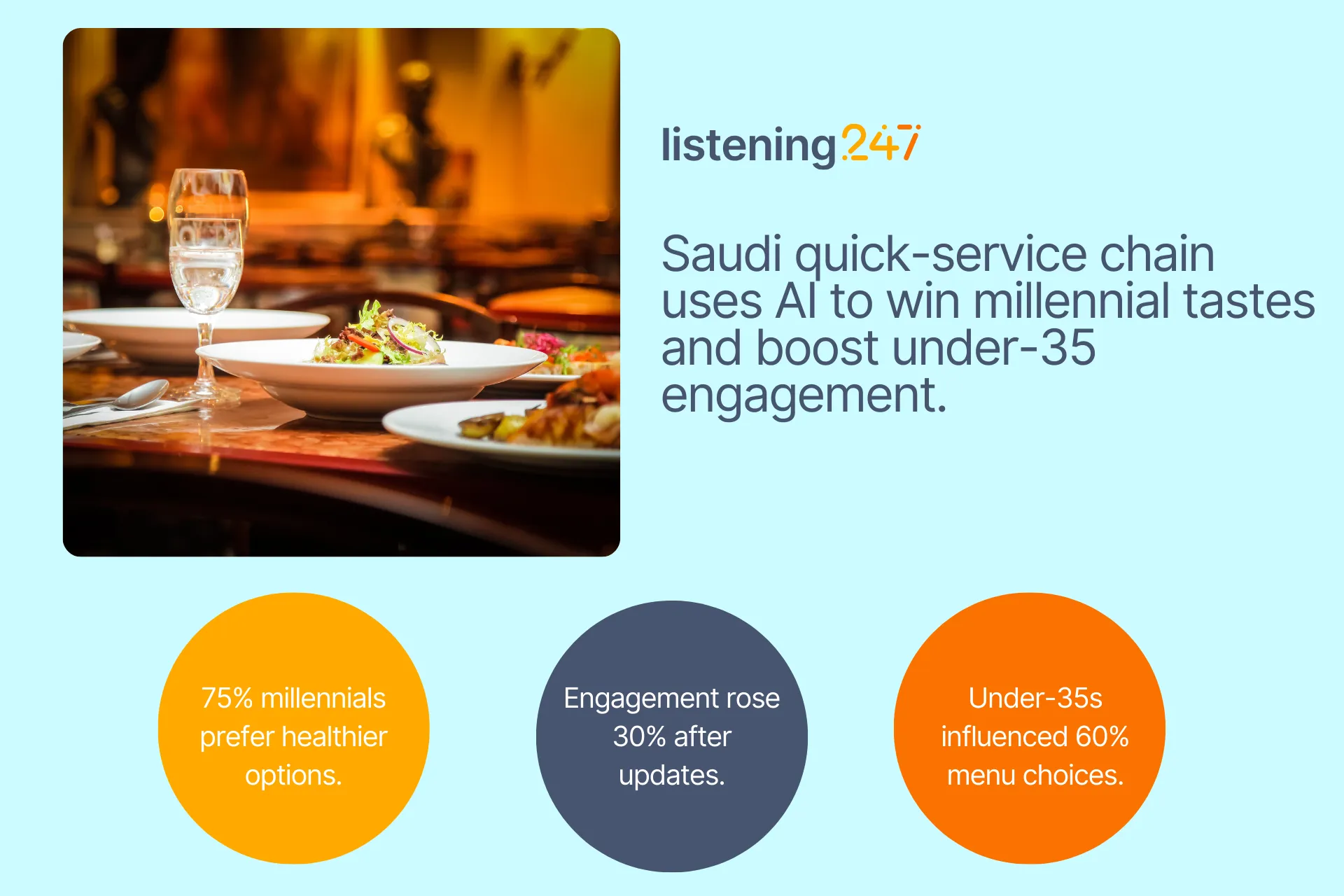 listening247

Saudi quick-service chain uses AI to win millennial tastes and boost under-35 engagement.

75% millennials prefer healthier options.

Engagement rose 30% after updates.

Under-35s influenced 60% menu choices.